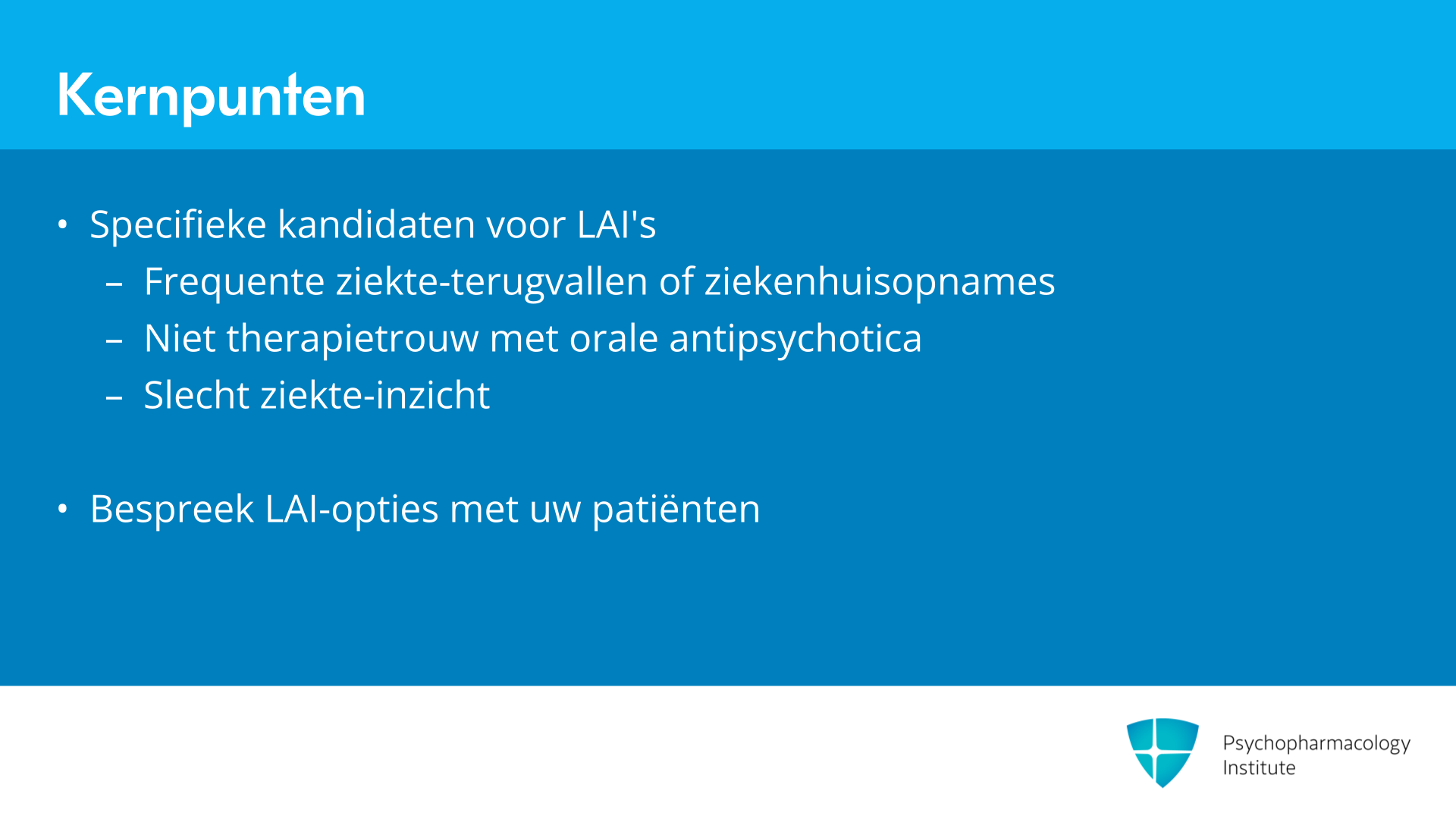 Kernpunten

• Specifieke kandidaten voor LAI's
– Frequente ziekte-terugvallen of ziekenhuisopnames
– Niet therapietrouw met orale antipsychotica
– Slecht ziekte-inzicht

• Bespreek LAI-opties met uw patiënten

Psychopharmacology Institute